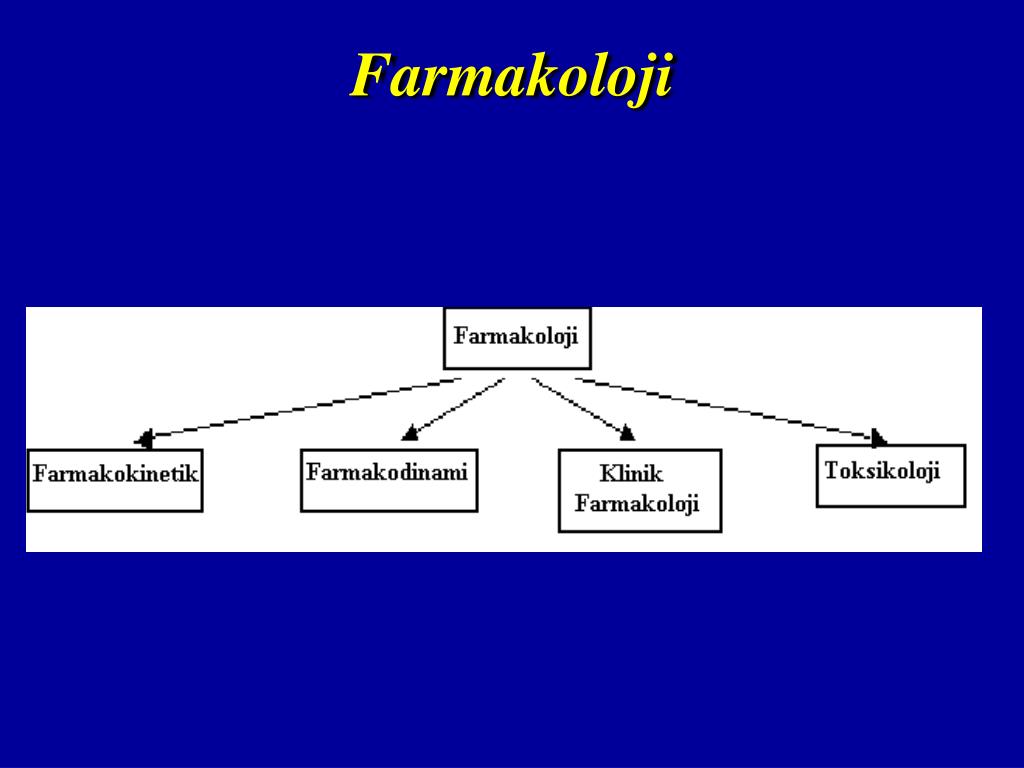 Farmakoloji

Farmakoloji

Farmakokinetik

Farmakodinami

Klinik Farmakoloji

Toksikoloji